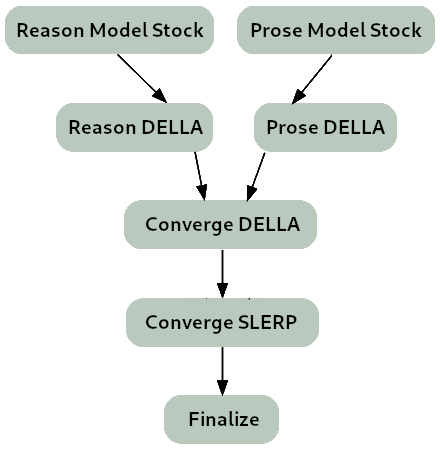 Reason Model Stock
Prose Model Stock
Reason DELLA
Prose DELLA
Converge DELLA
Converge SLERP
Finalize